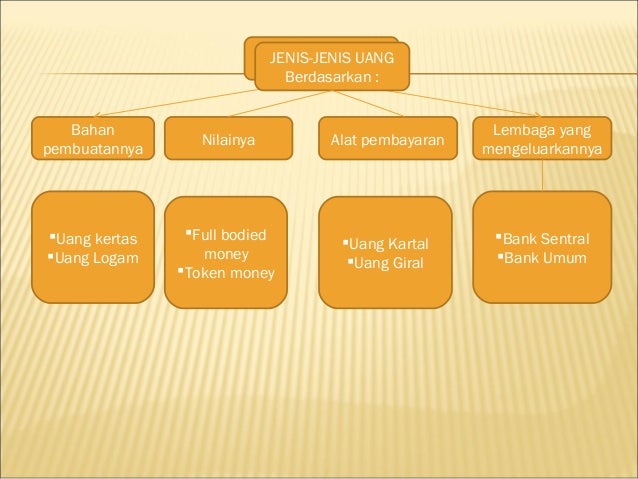 JENIS-JENIS UANG Berdasarkan :

Bahan pembuatannya

Nilainya

Alat pembayaran

Lembaga yang mengeluarkannya

▪Uang kertas
▪Uang Logam

▪Full bodied money
▪Token money

▪Uang Kartal
▪Uang Giral

▪Bank Sentral
▪Bank Umum